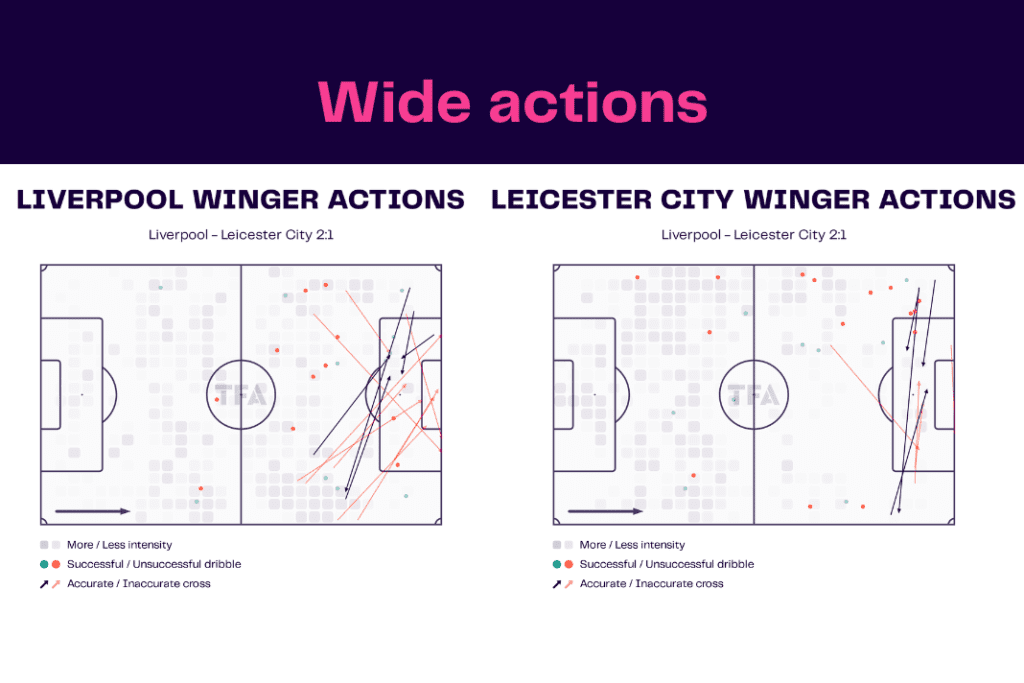 Wide actions

LIVERPOOL WINGER ACTIONS

Liverpool - Leicester City 2:1

TFA

More / Less intensity
Successful / Unsuccessful dribble
Accurate / Inaccurate cross

LEICESTER CITY WINGER ACTIONS

Liverpool - Leicester City 2:1

TFA

More / Less intensity
Successful / Unsuccessful dribble
Accurate / Inaccurate cross